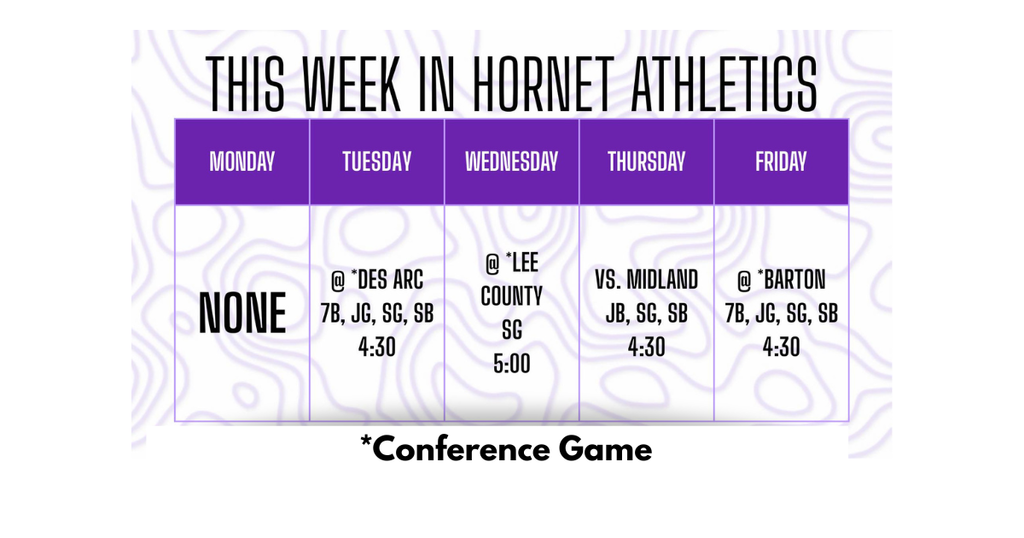 THIS WEEK IN HORNET ATHLETICS

| MONDAY | TUESDAY | WEDNESDAY | THURSDAY | FRIDAY |
|---|---|---|---|---|
| NONE | @ *DES ARC 7B, JG, SG, SB 4:30 | @ *LEE COUNTY SG 5:00 | VS. MIDLAND JB, SG, SB 4:30 | @ *BARTON 7B, JG, SG, SB 4:30 |

*Conference Game